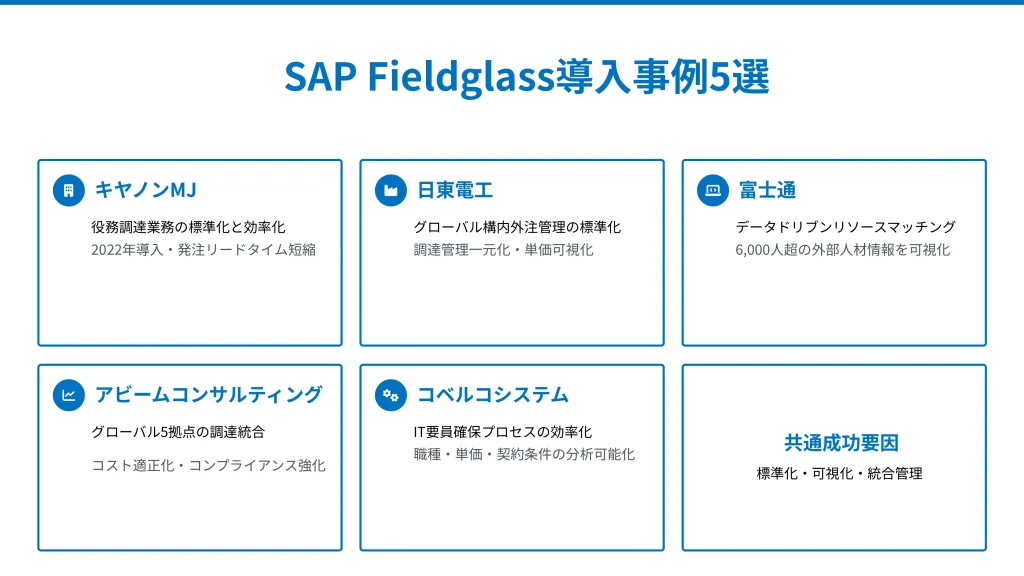 SAP Fieldglass導入事例5選

キヤノンMJ
役務調達業務の標準化と効率化
2022年導入・発注リードタイム短縮

日東電工
グローバル構内外注管理の標準化
調達管理一元化・単価可視化

富士通
データドリブンリソースマッチング
6,000人超の外部人材情報を可視化

アビームコンサルティング
グローバル5拠点の調達統合
コスト適正化・コンプライアンス強化

コベルコシステム
IT要員確保プロセスの効率化
職種・単価・契約条件の分析可能化

共通成功要因
標準化・可視化・統合管理